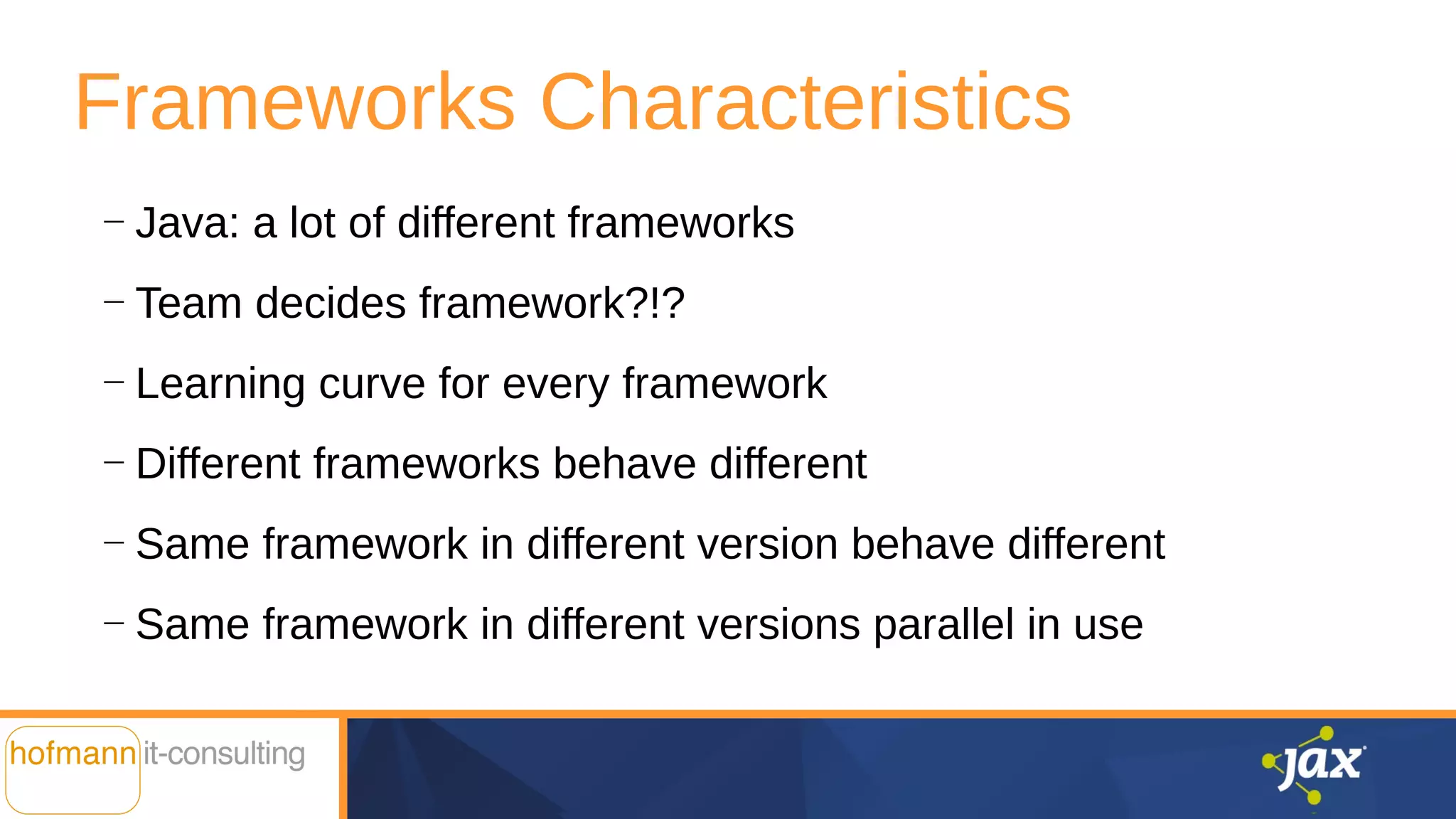 Frameworks Characteristics

– Java: a lot of different frameworks

– Team decides framework?!?

– Learning curve for every framework

– Different frameworks behave different

– Same framework in different version behave different

– Same framework in different versions parallel in use

hofmann it-consulting

jax